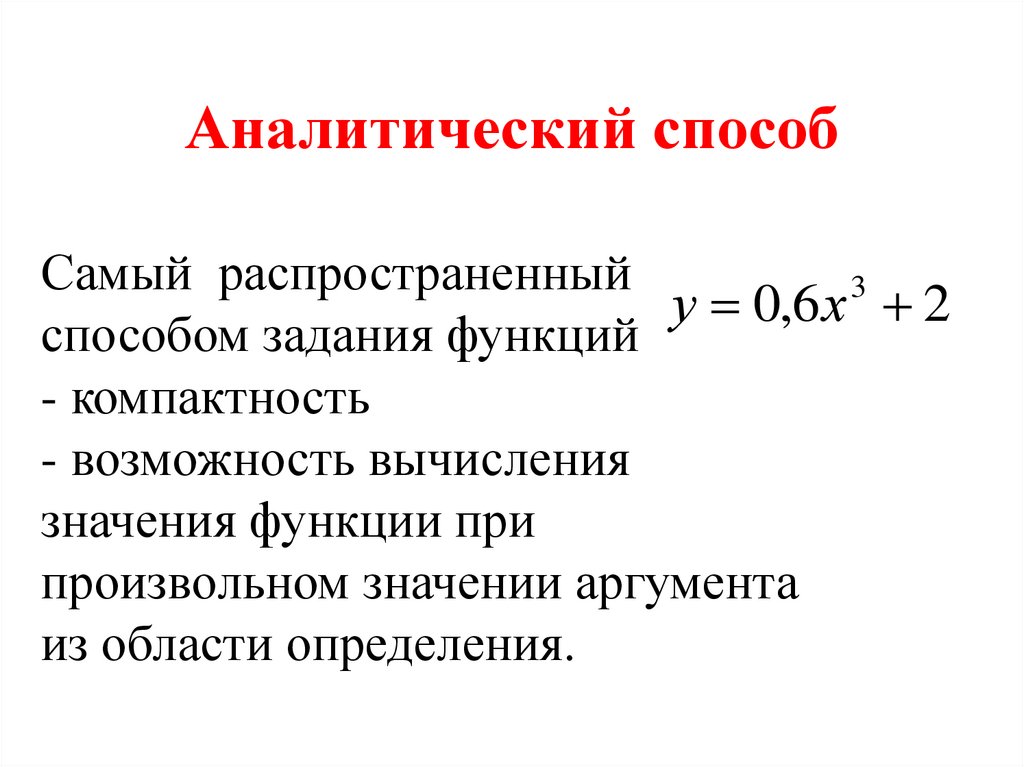 Аналитический способ

Самый распространенный способом задания функций
- компактность
- возможность вычисления значения функции при произвольном значении аргумента из области определения.

$y = 0{,}6x^3 + 2$